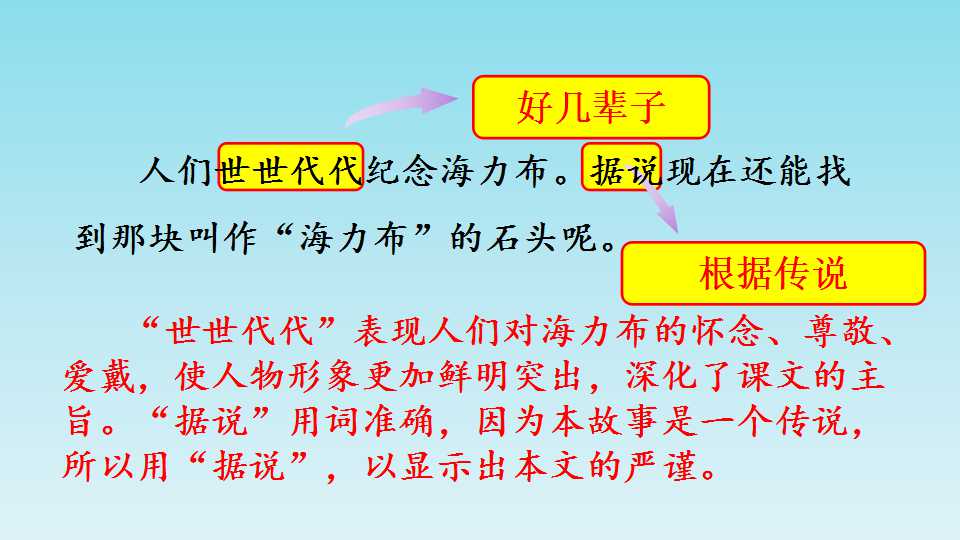 好几辈子

人们世世代代纪念海力布。据说现在还能找到那块叫作“海力布”的石头呢。

根据传说

“世世代代”表现人们对海力布的怀念、尊敬、爱戴，使人物形象更加鲜明突出，深化了课文的主旨。“据说”用词准确，因为本故事是一个传说，所以用“据说”，以显示出本文的严谨。